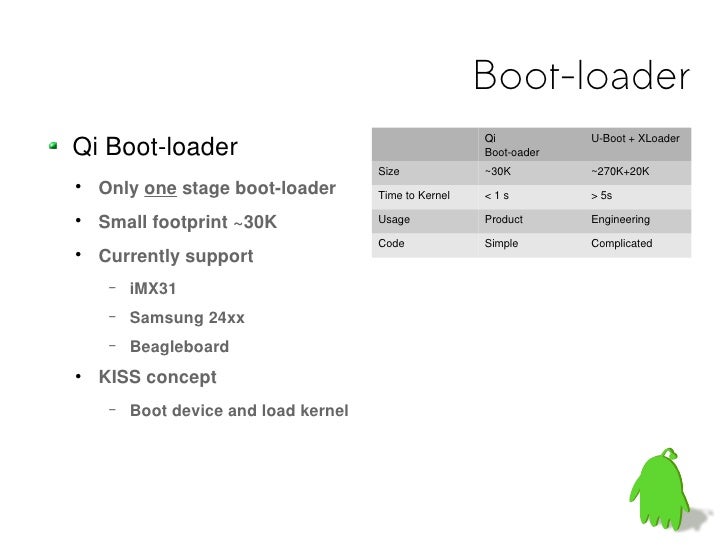 Boot-loader

Qi Boot-loader

• Only one stage boot-loader
• Small footprint ~30K
• Currently support
 – iMX31
 – Samsung 24xx
 – Beagleboard
• KISS concept
 – Boot device and load kernel

| | Qi Boot-oader | U-Boot + XLoader |
|---|---|---|
| Size | ~30K | ~270K+20K |
| Time to Kernel | < 1 s | > 5s |
| Usage | Product | Engineering |
| Code | Simple | Complicated |